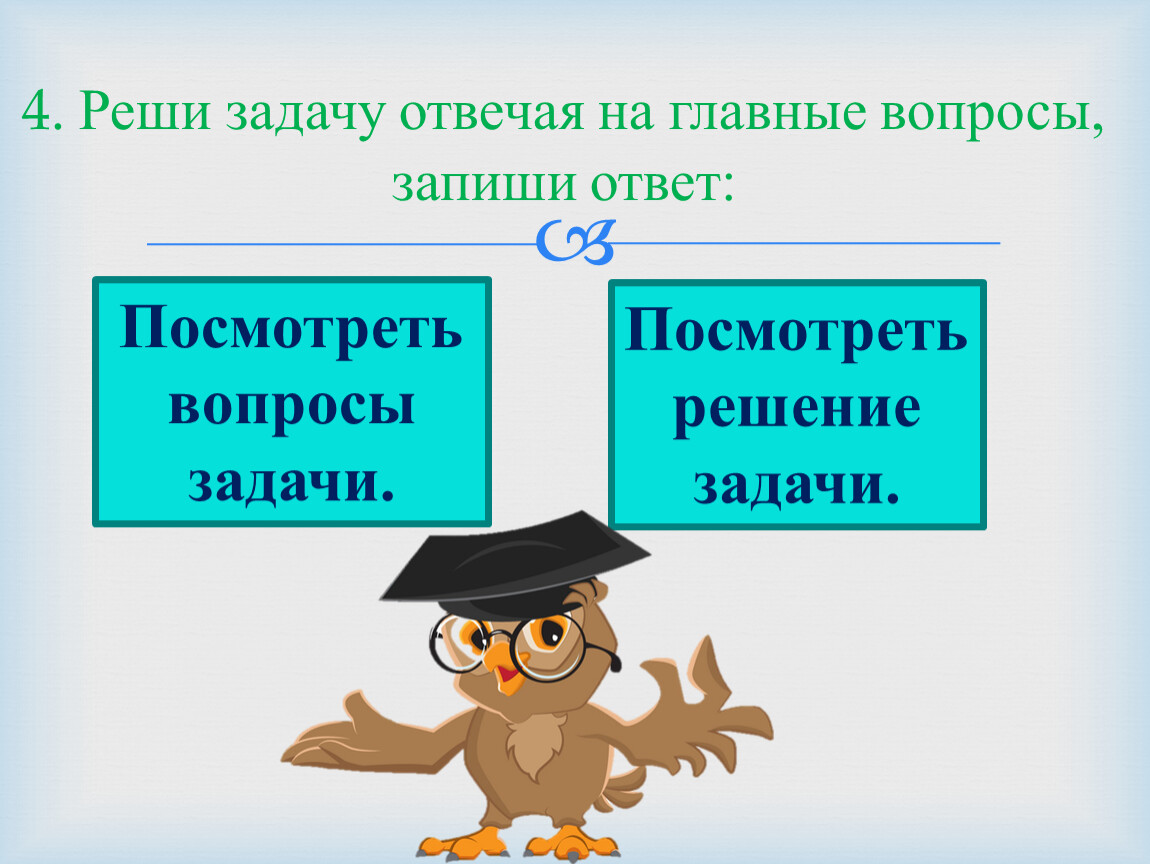 4. Реши задачу отвечая на главные вопросы, запиши ответ:

Посмотреть вопросы задачи.

Посмотреть решение задачи.